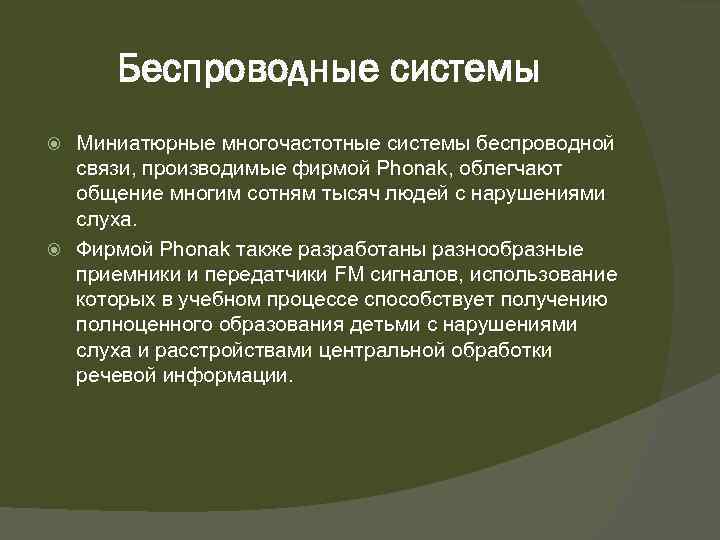 Беспроводные системы

Миниатюрные многочастотные системы беспроводной связи, производимые фирмой Phonak, облегчают общение многим сотням тысяч людей с нарушениями слуха.

Фирмой Phonak также разработаны разнообразные приемники и передатчики FM сигналов, использование которых в учебном процессе способствует получению полноценного образования детьми с нарушениями слуха и расстройствами центральной обработки речевой информации.